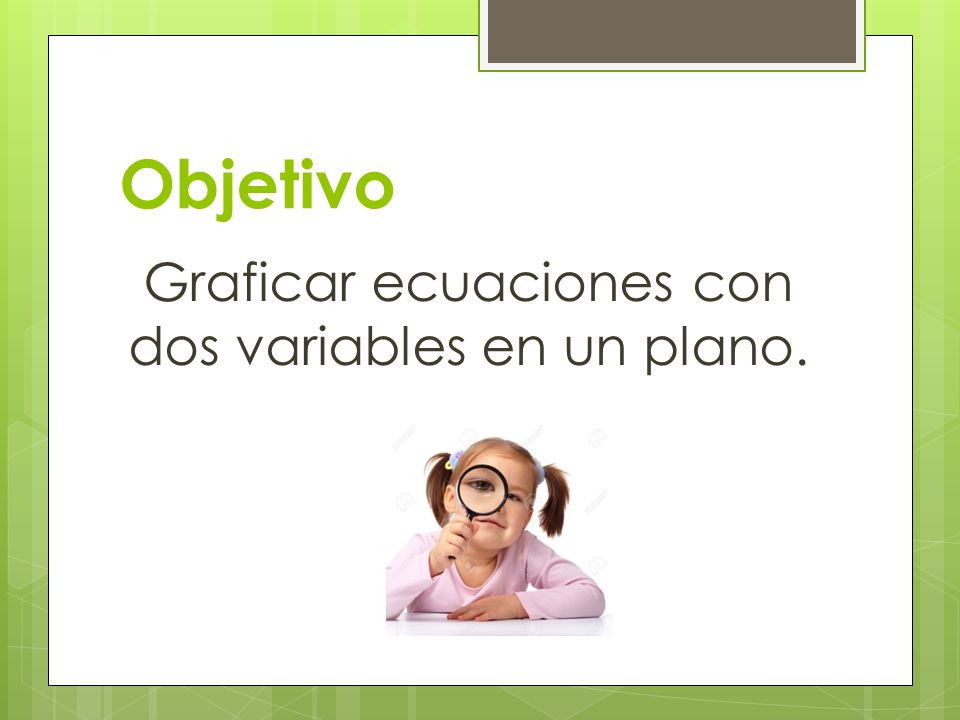 Objetivo

Graficar ecuaciones con dos variables en un plano.